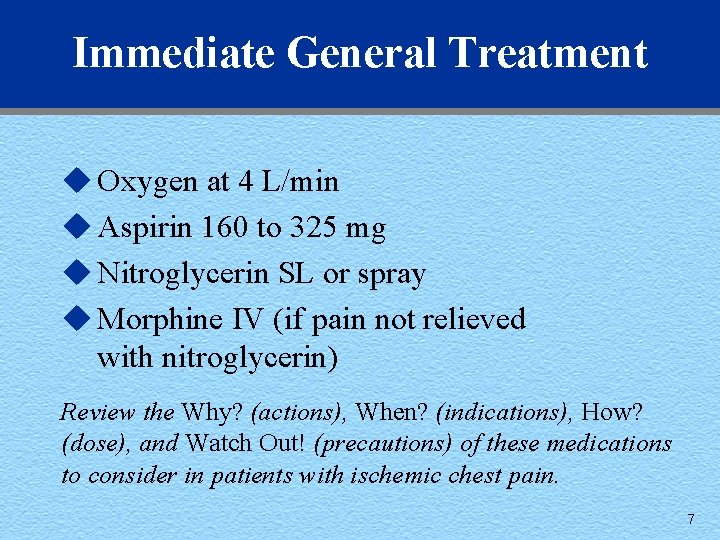 Immediate General Treatment

◆ Oxygen at 4 L/min
◆ Aspirin 160 to 325 mg
◆ Nitroglycerin SL or spray
◆ Morphine IV (if pain not relieved with nitroglycerin)

Review the Why? (actions), When? (indications), How? (dose), and Watch Out! (precautions) of these medications to consider in patients with ischemic chest pain.

7